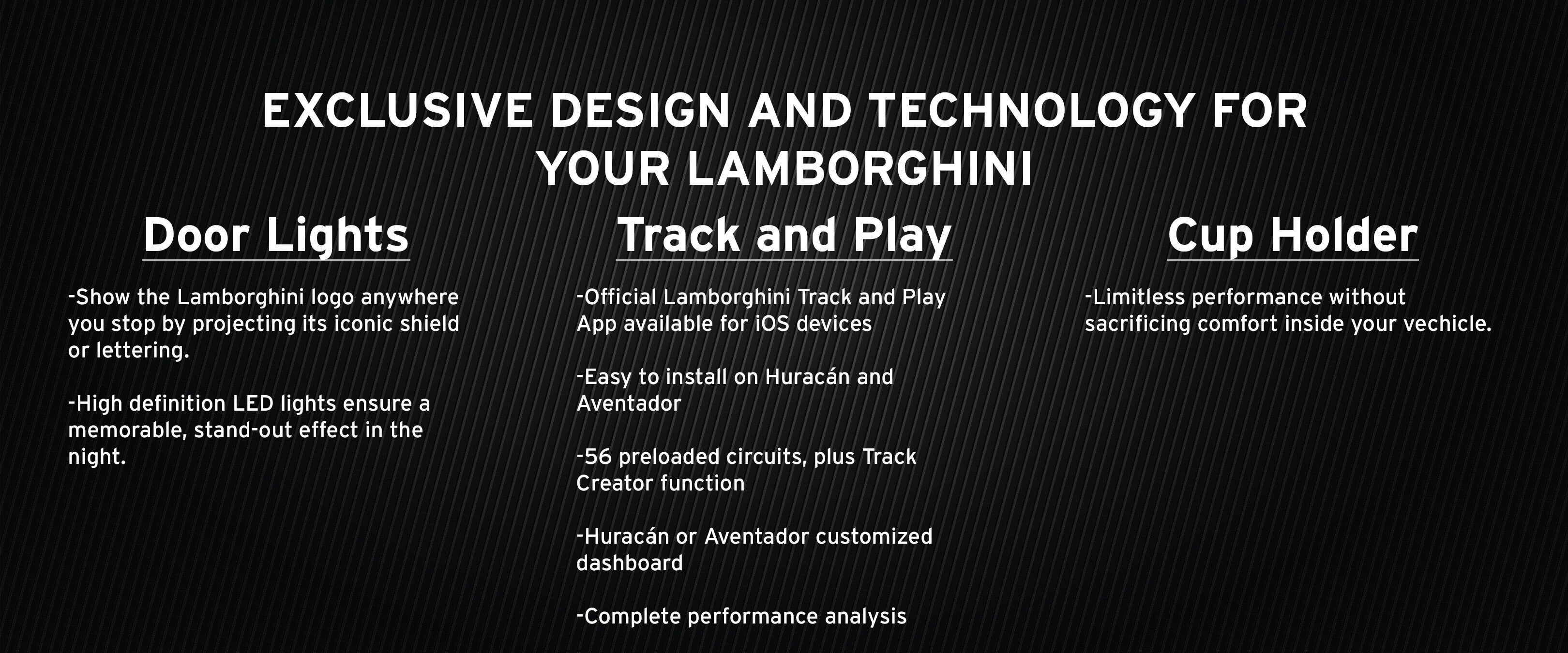 EXCLUSIVE DESIGN AND TECHNOLOGY FOR YOUR LAMBORGHINI

Door Lights

-Show the Lamborghini logo anywhere you stop by projecting its iconic shield or lettering.

-High definition LED lights ensure a memorable, stand-out effect in the night.

Track and Play

-Official Lamborghini Track and Play App available for iOS devices

-Easy to install on Huracán and Aventador

-56 preloaded circuits, plus Track Creator function

-Huracán or Aventador customized dashboard

-Complete performance analysis

Cup Holder

-Limitless performance without sacrificing comfort inside your vechicle.